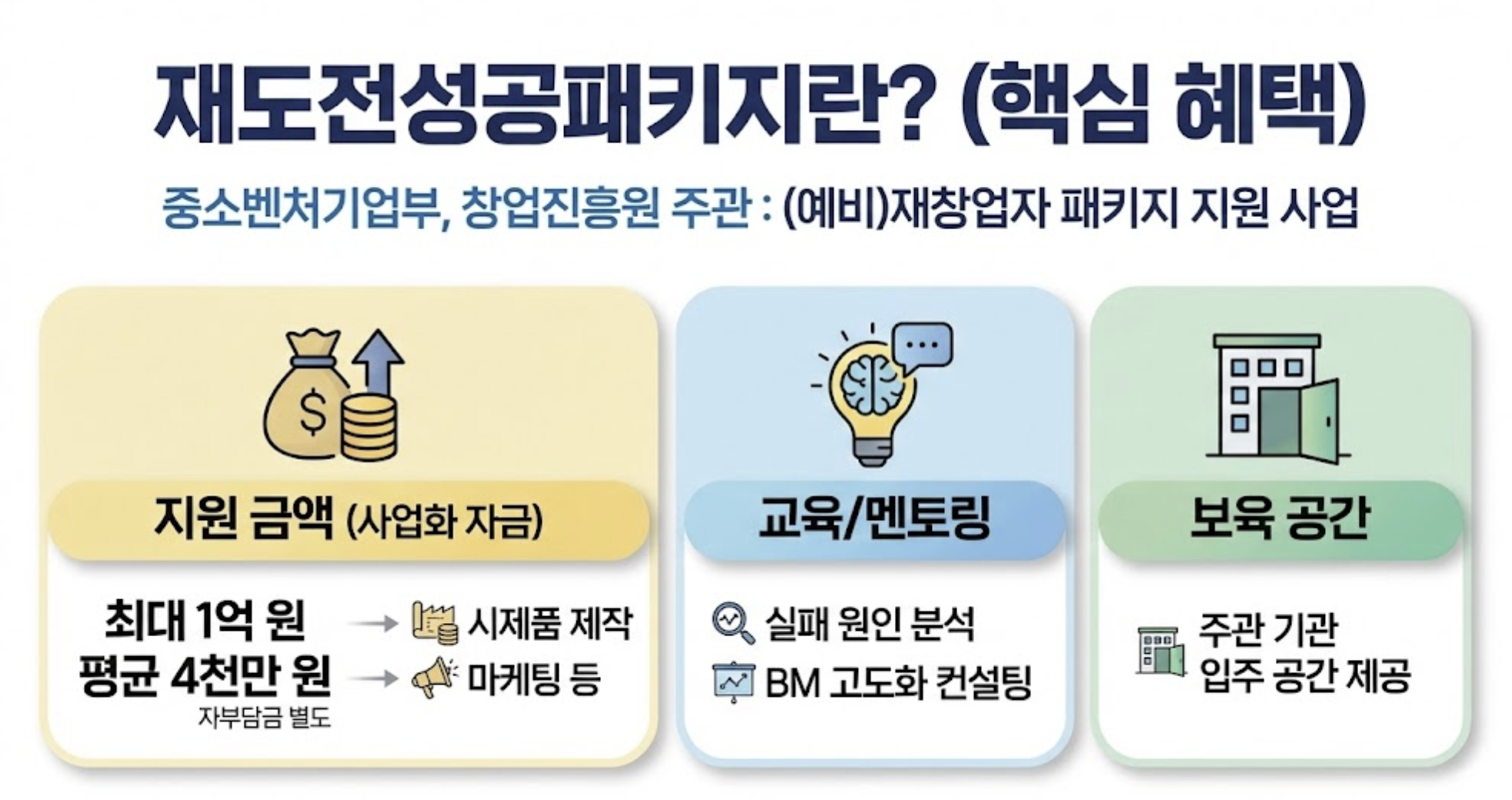 재도전성공패키지란? (핵심 혜택)

중소벤처기업부, 창업진흥원 주관 : (예비)재창업자 패키지 지원 사업

지원 금액 (사업화 자금)

최대 1억 원 → 시제품 제작
평균 4천만 원 → 마케팅 등
자부담금 별도

교육/멘토링

실패 원인 분석
BM 고도화 컨설팅

보육 공간

주관 기관
입주 공간 제공